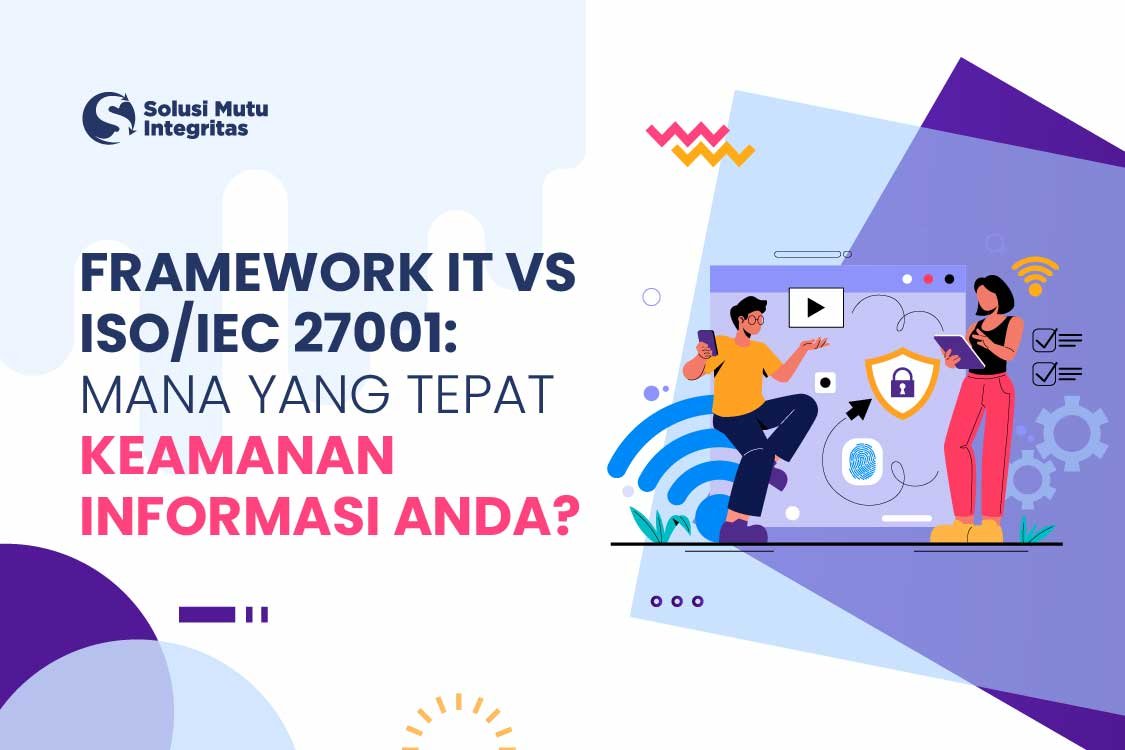 Solusi Mutu Integritas

FRAMEWORK IT VS ISO/IEC 27001: MANA YANG TEPAT KEAMANAN INFORMASI ANDA?